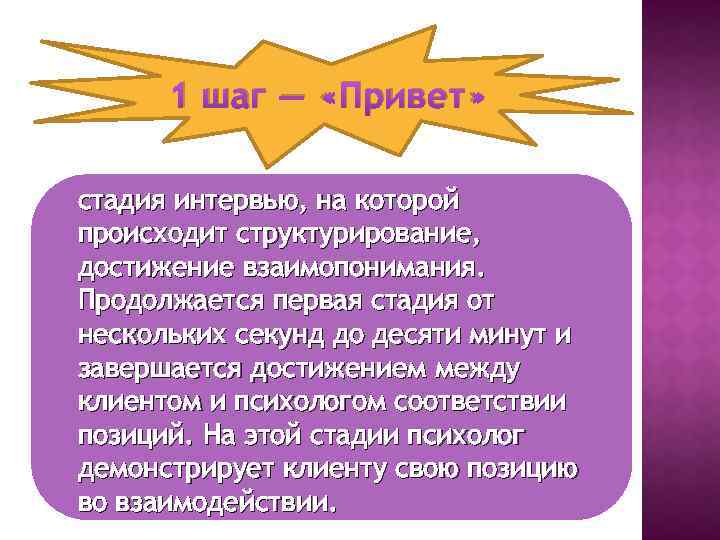 1 шаг — «Привет»

стадия интервью, на которой происходит структурирование, достижение взаимопонимания. Продолжается первая стадия от нескольких секунд до десяти минут и завершается достижением между клиентом и психологом соответствии позиций. На этой стадии психолог демонстрирует клиенту свою позицию во взаимодействии.